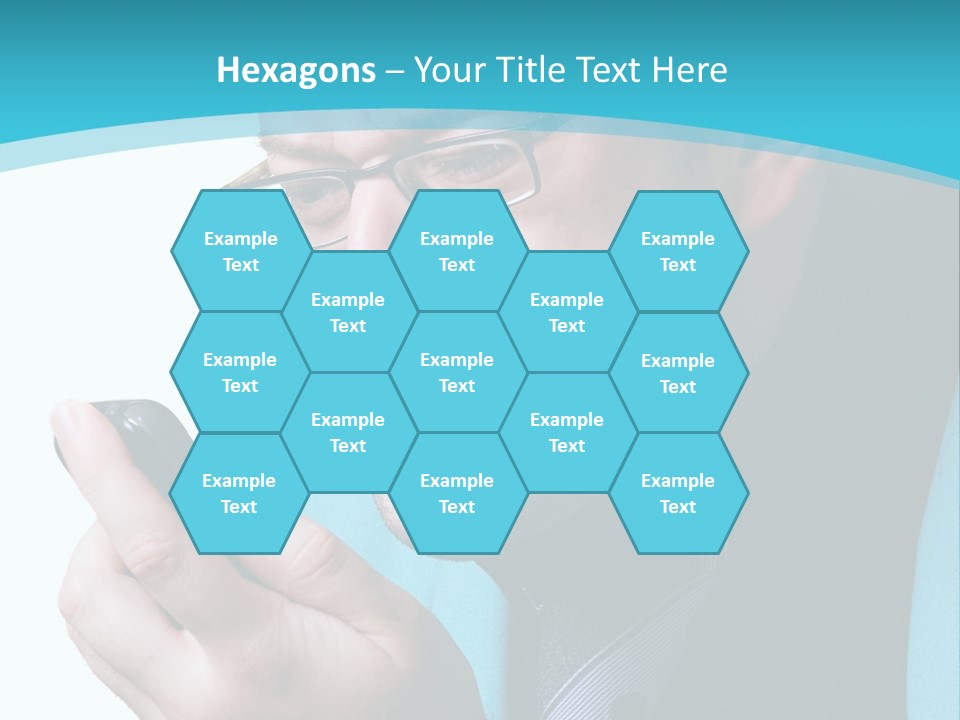 Hexagons – Your Title Text Here

Example Text

Example Text

Example Text

Example Text

Example Text

Example Text

Example Text

Example Text

Example Text

Example Text

Example Text

Example Text

Example Text